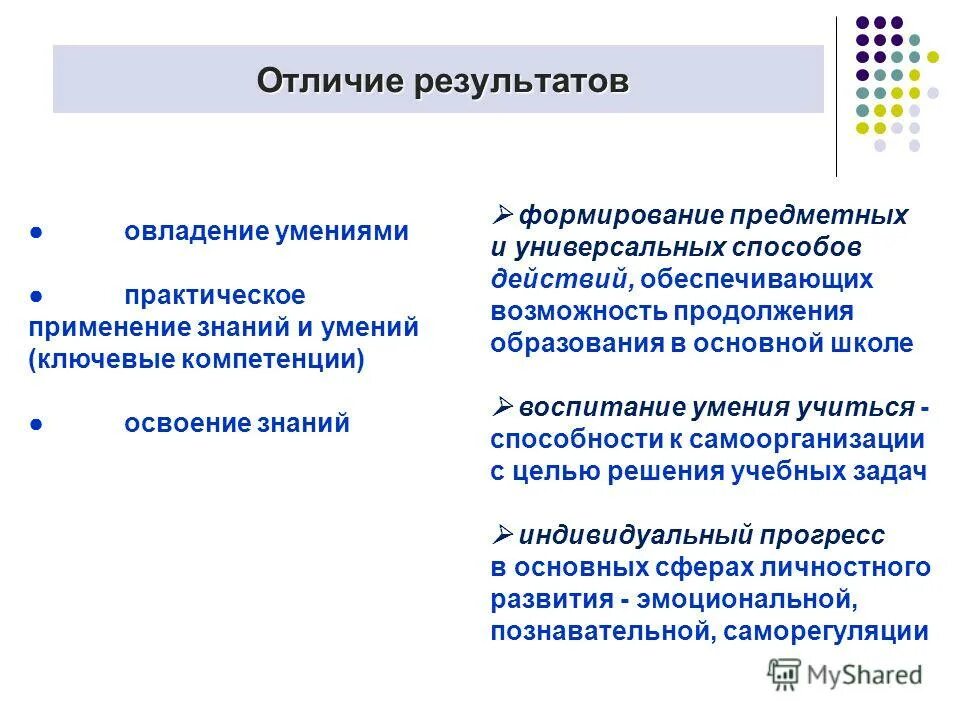 Отличие результатов

● овладение умениями

● практическое применение знаний и умений (ключевые компетенции)

● освоение знаний

➢ формирование предметных и универсальных способов действий, обеспечивающих возможность продолжения образования в основной школе

➢ воспитание умения учиться - способности к самоорганизации с целью решения учебных задач

➢ индивидуальный прогресс в основных сферах личностного развития - эмоциональной, познавательной, саморегуляции

MyShared